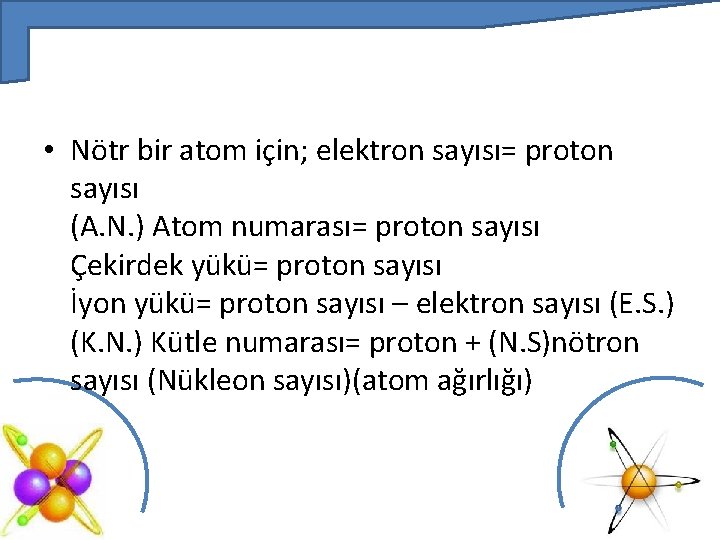 • Nötr bir atom için; elektron sayısı= proton sayısı
(A.N.) Atom numarası= proton sayısı
Çekirdek yükü= proton sayısı
İyon yükü= proton sayısı – elektron sayısı (E.S.)
(K.N.) Kütle numarası= proton + (N.S)nötron sayısı (Nükleon sayısı)(atom ağırlığı)